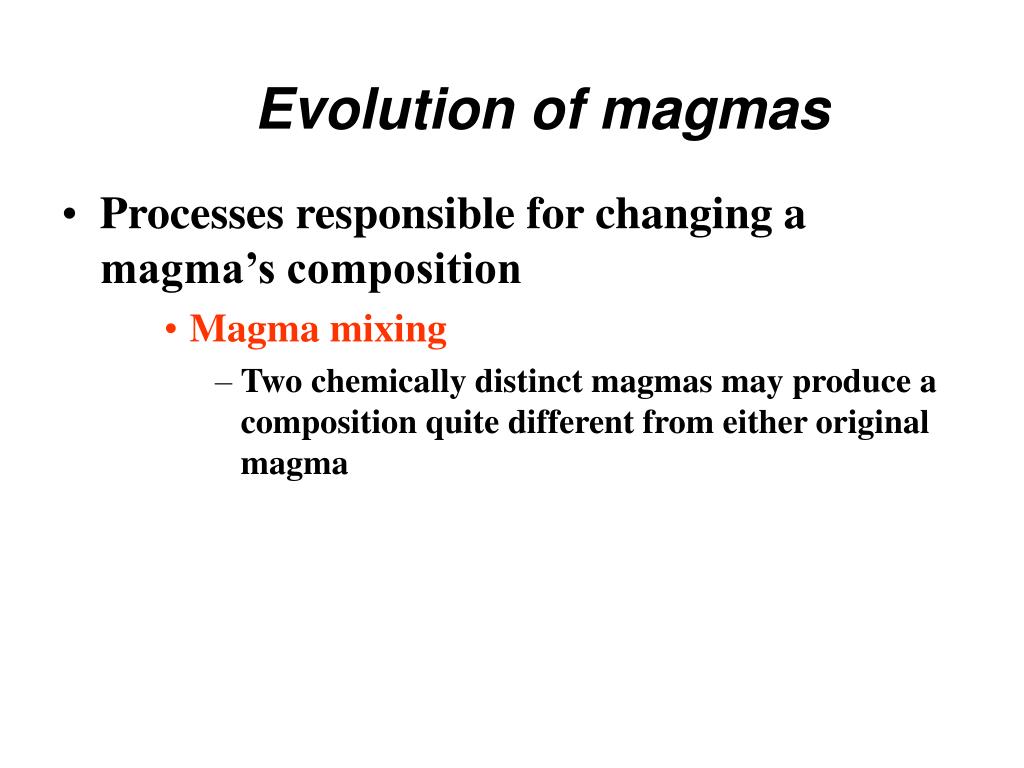 Evolution of magmas

• Processes responsible for changing a magma’s composition

• Magma mixing

– Two chemically distinct magmas may produce a composition quite different from either original magma